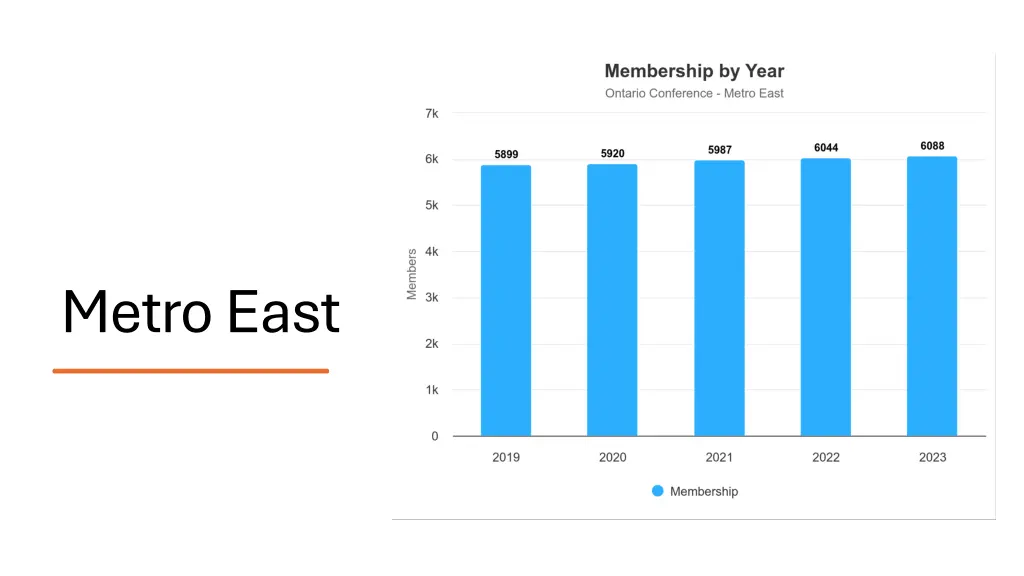 Metro East

Membership by Year
Ontario Conference - Metro East

7k
6k
5k
4k
3k
2k
1k
0

Members

5899
5920
5987
6044
6088

2019
2020
2021
2022
2023

Membership